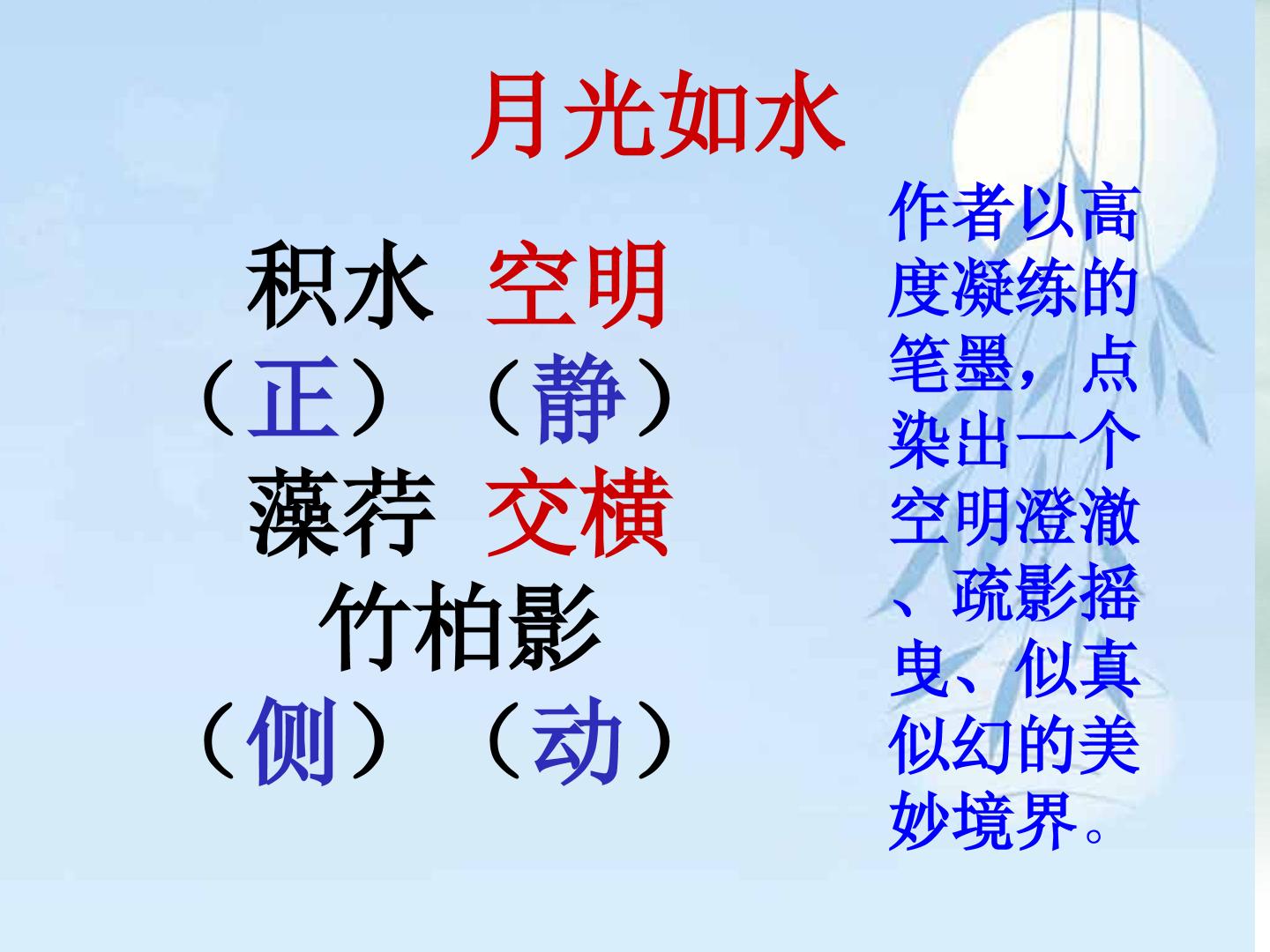 月光如水

积水 空明
（正）（静）
藻荇 交横
竹柏影
（侧）（动）

作者以高度凝练的笔墨，点染出一个空明澄澈、疏影摇曳、似真似幻的美妙境界。